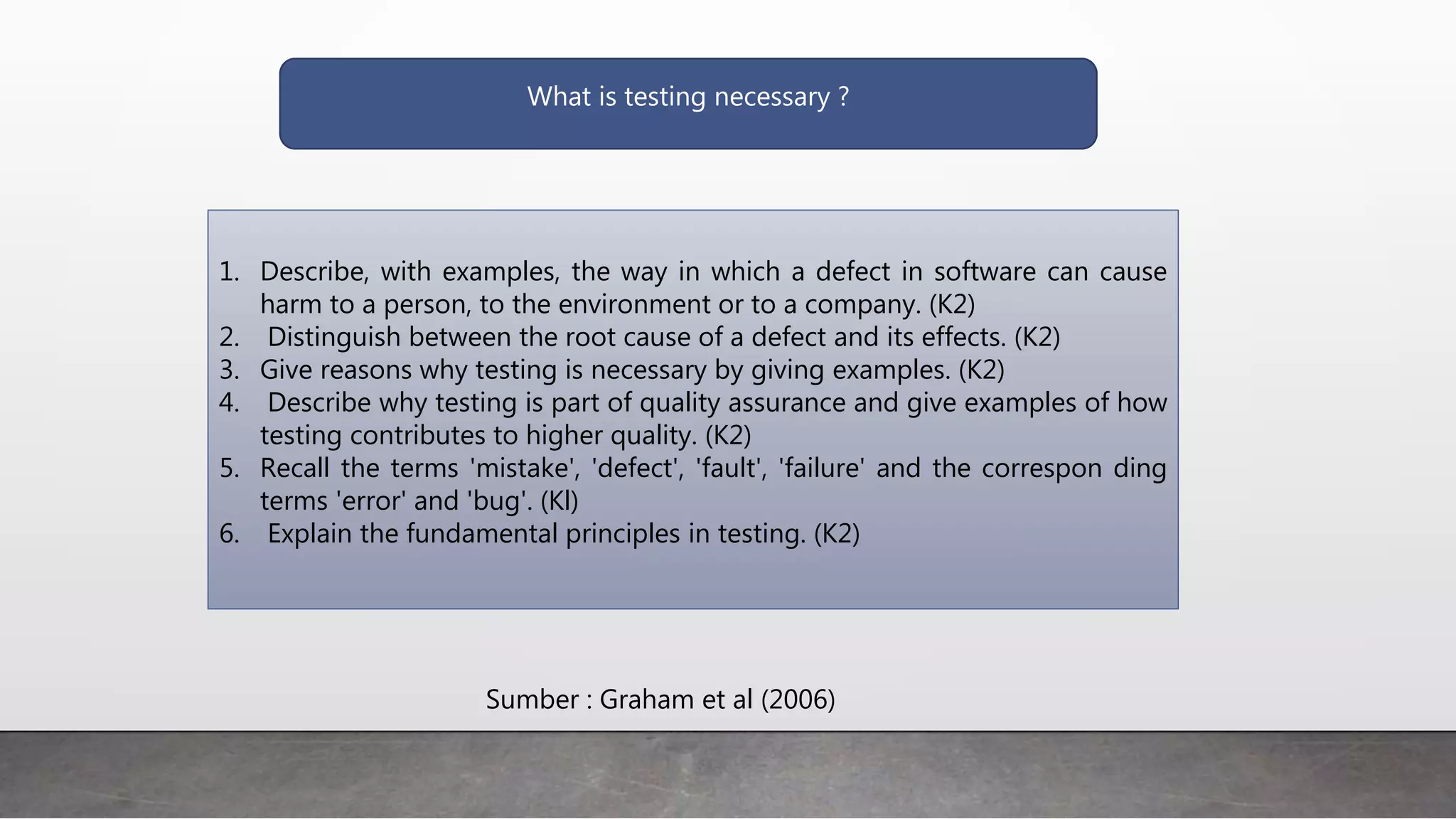 What is testing necessary ?

1. Describe, with examples, the way in which a defect in software can cause harm to a person, to the environment or to a company. (K2)
2. Distinguish between the root cause of a defect and its effects. (K2)
3. Give reasons why testing is necessary by giving examples. (K2)
4. Describe why testing is part of quality assurance and give examples of how testing contributes to higher quality. (K2)
5. Recall the terms 'mistake', 'defect', 'fault', 'failure' and the correspon ding terms 'error' and 'bug'. (Kl)
6. Explain the fundamental principles in testing. (K2)

Sumber : Graham et al (2006)